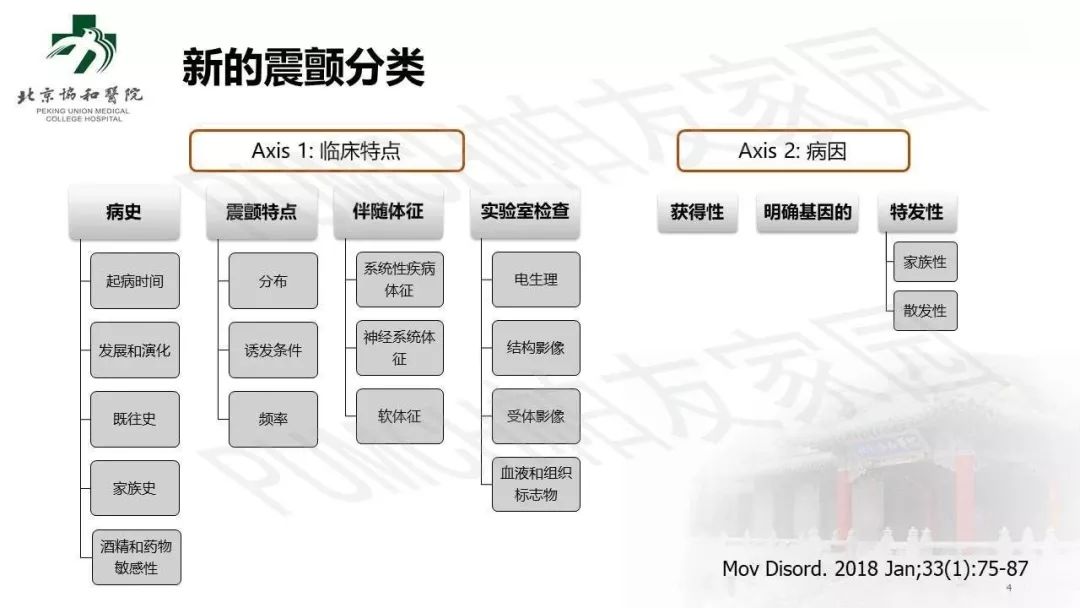 北京协和医院
PEKING UNION MEDICAL COLLEGE HOSPITAL

新的震颤分类

Axis 1: 临床特点

病史
起病时间
发展和演化
既往史
家族史
酒精和药物敏感性

震颤特点
分布
诱发条件
频率

伴随体征
系统性疾病体征
神经系统体征
软体征

实验室检查
电生理
结构影像
受体影像
血液和组织标志物

Axis 2: 病因

获得性

明确基因的

特发性
家族性
散发性

Mov Disord. 2018 Jan;33(1):75-87

4